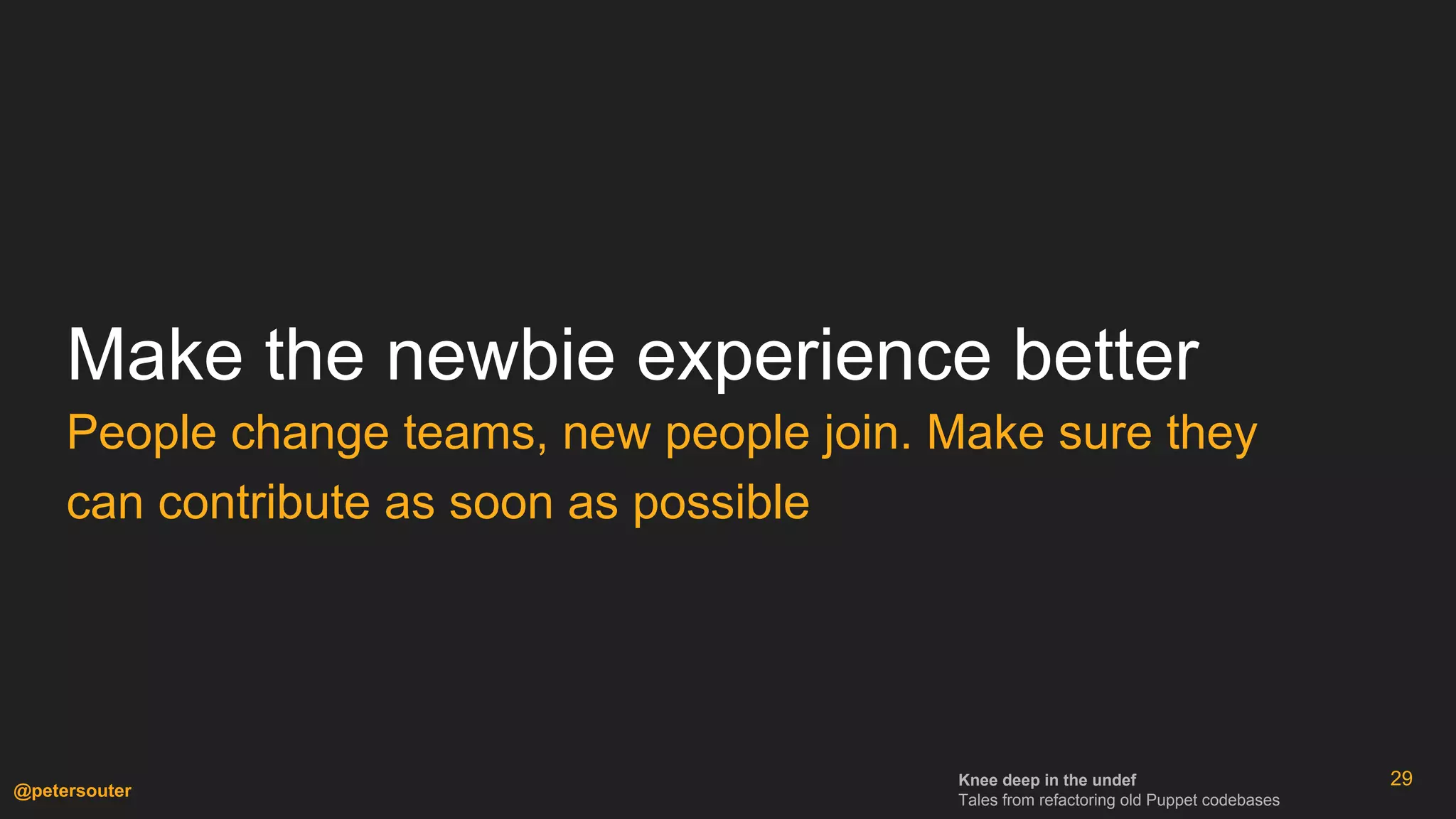 Make the newbie experience better

People change teams, new people join. Make sure they can contribute as soon as possible

@petersouter

Knee deep in the undef
Tales from refactoring old Puppet codebases

29